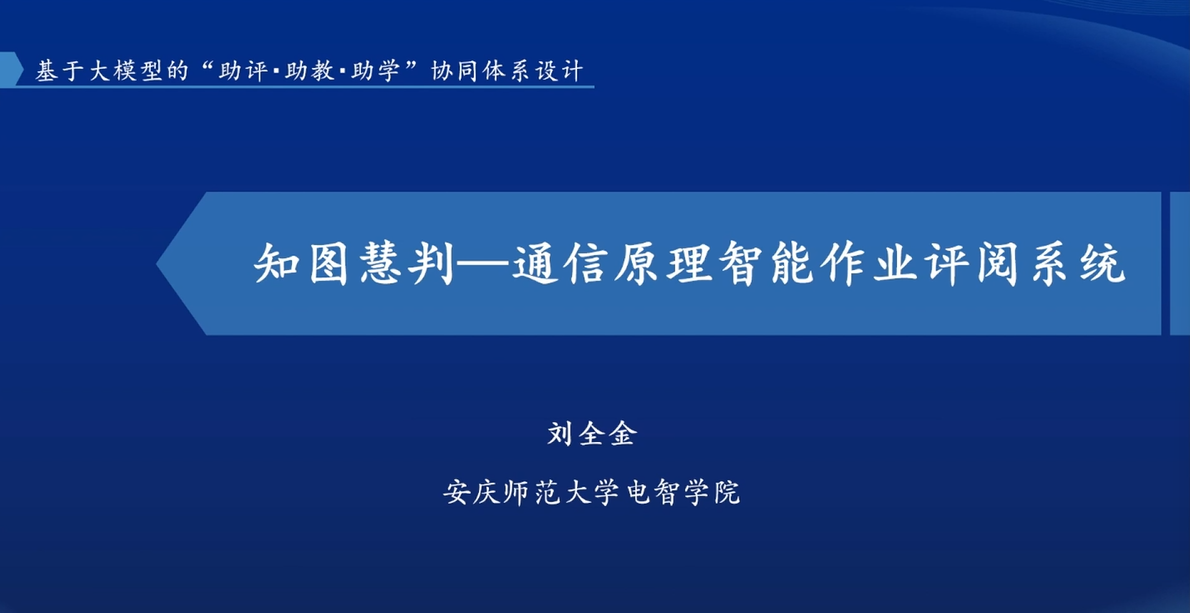 基于大模型的“助评·助教·助学”协同体系设计

知图慧判—通信原理智能作业评阅系统

刘全金

安庆师范大学电智学院